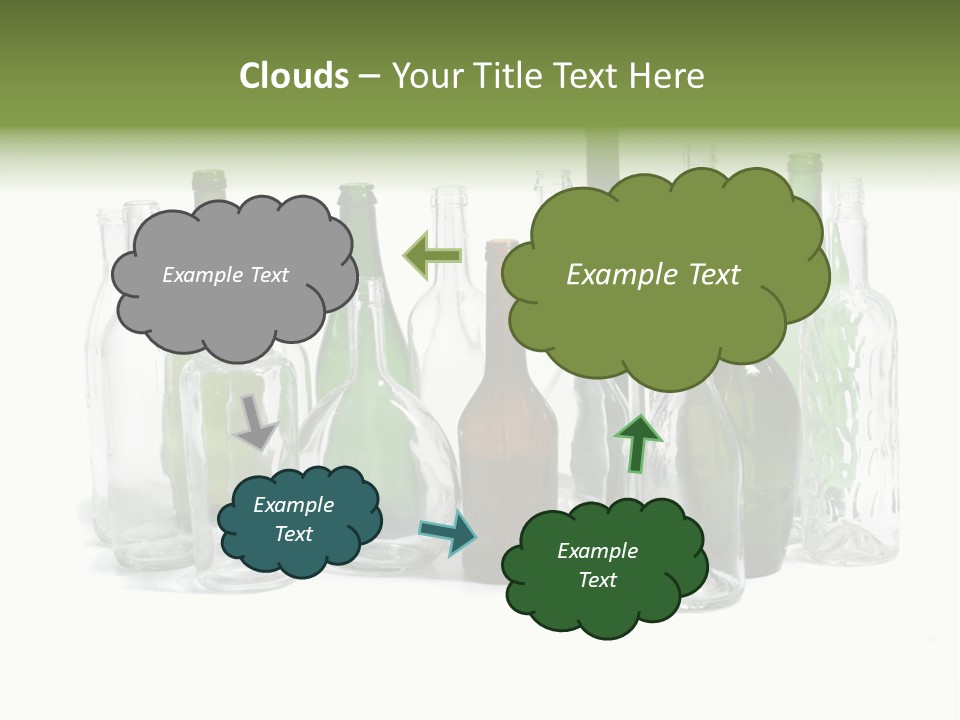 Clouds – Your Title Text Here

Example Text

Example Text

Example Text

Example Text